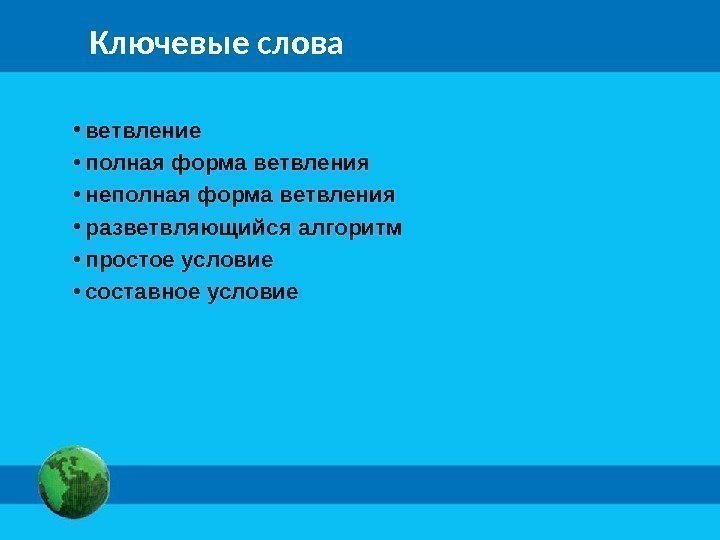 Ключевые слова

• ветвление
• полная форма ветвления
• неполная форма ветвления
• разветвляющийся алгоритм
• простое условие
• составное условие